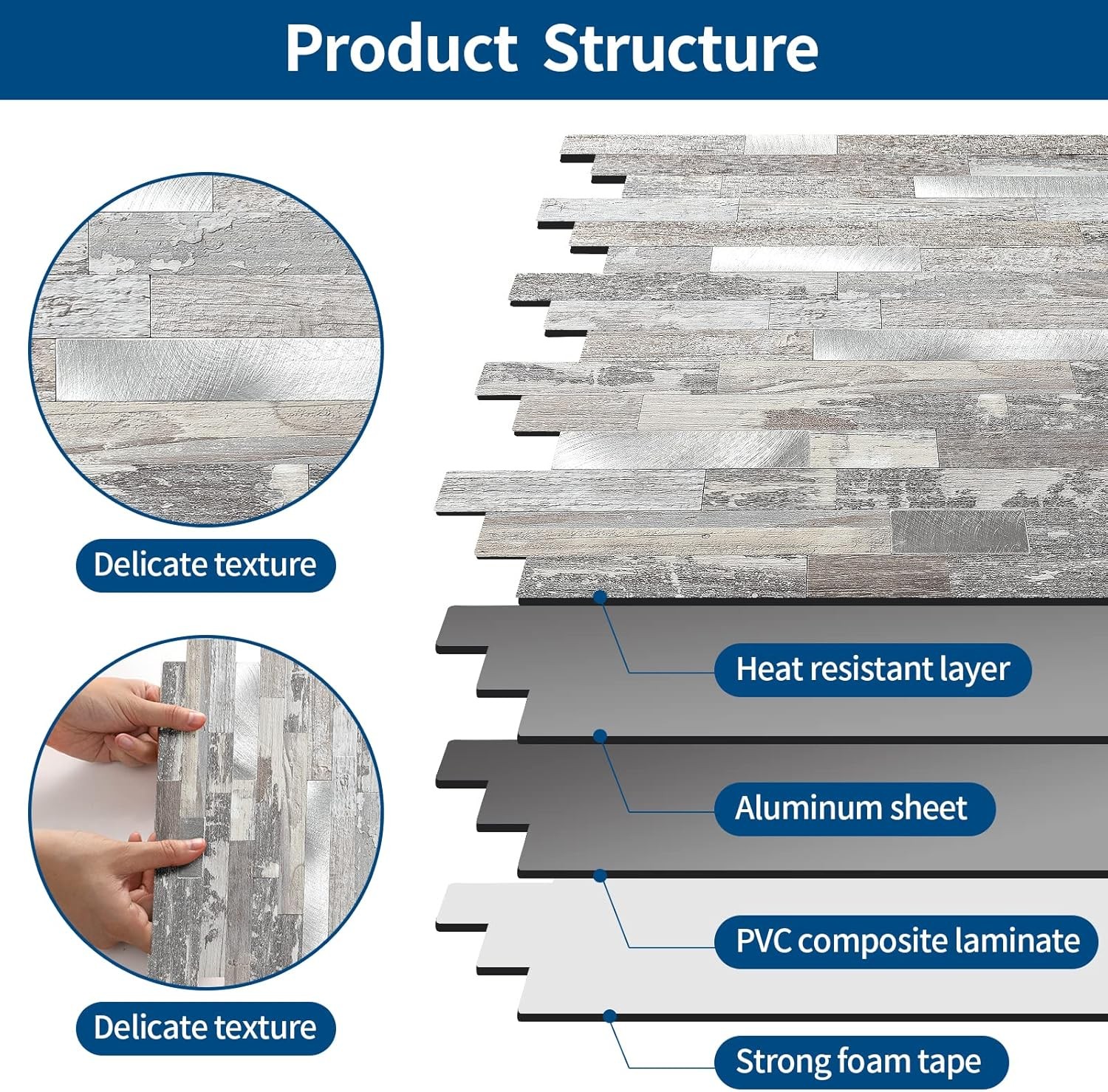 Product Structure

Delicate texture

Delicate texture

Heat resistant layer

Aluminum sheet

PVC composite laminate

Strong foam tape